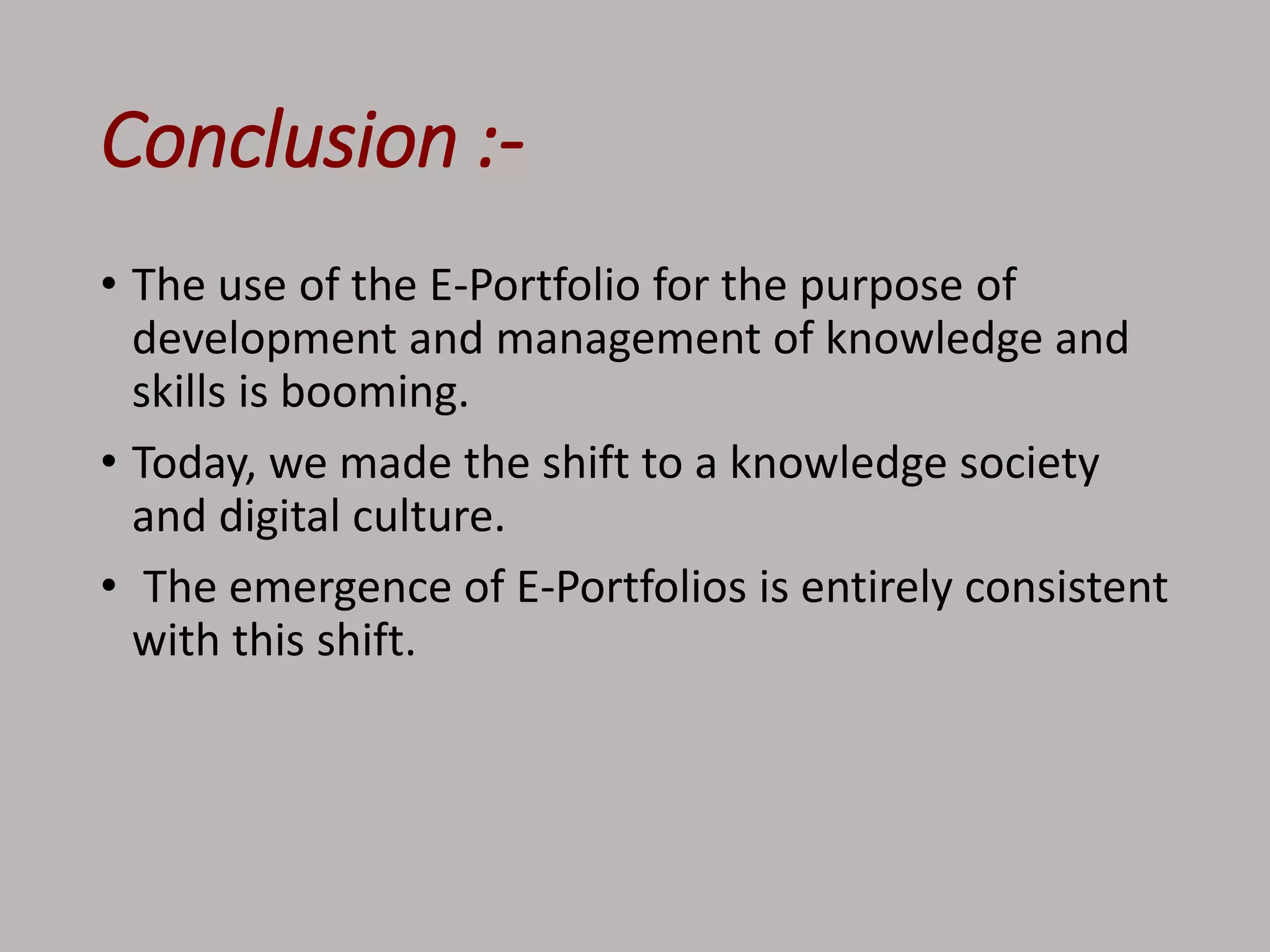 Conclusion :-

• The use of the E-Portfolio for the purpose of development and management of knowledge and skills is booming.

• Today, we made the shift to a knowledge society and digital culture.

• The emergence of E-Portfolios is entirely consistent with this shift.